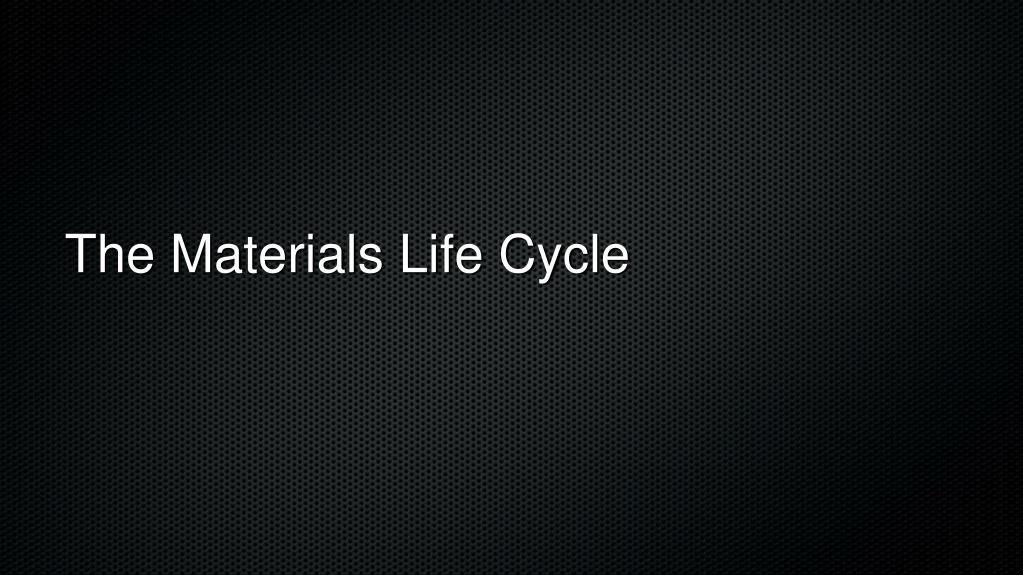 The Materials Life Cycle